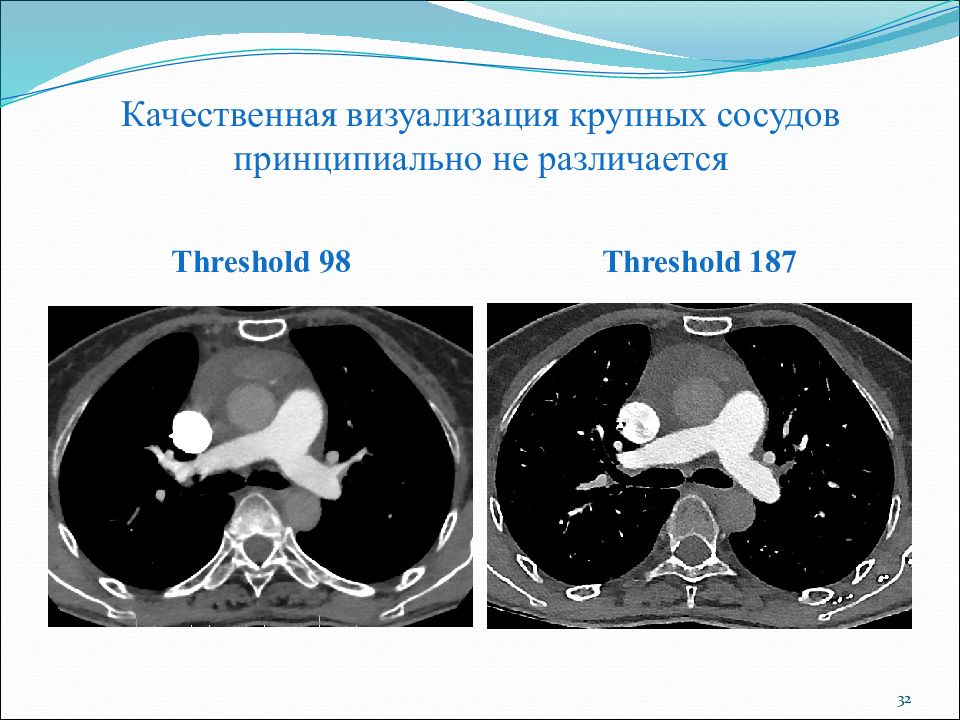 Качественная визуализация крупных сосудов принципиально не различается

Threshold 98

Threshold 187

32